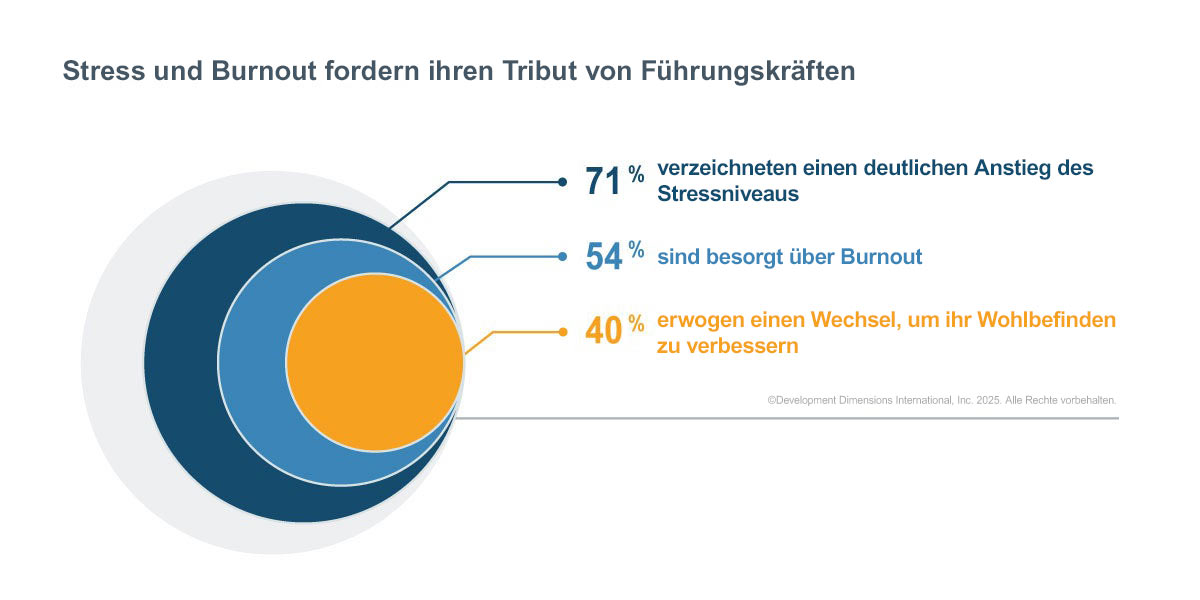 Stress und Burnout fordern ihren Tribut von Führungskräften

71 % verzeichneten einen deutlichen Anstieg des Stressniveaus

54 % sind besorgt über Burnout

40 % erwogen einen Wechsel, um ihr Wohlbefinden zu verbessern

©Development Dimensions International, Inc. 2025. Alle Rechte vorbehalten.